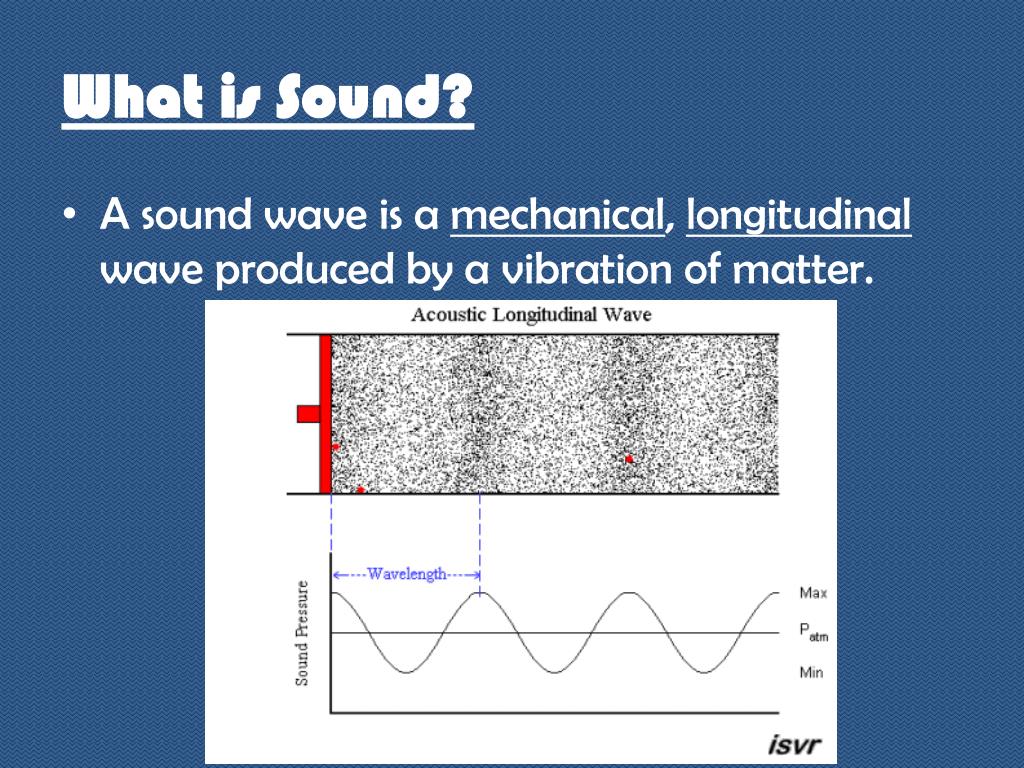 What is Sound?

• A sound wave is a mechanical, longitudinal wave produced by a vibration of matter.

Acoustic Longitudinal Wave

Wavelength

Sound Pressure

Max

$P_{atm}$

Min

isvr